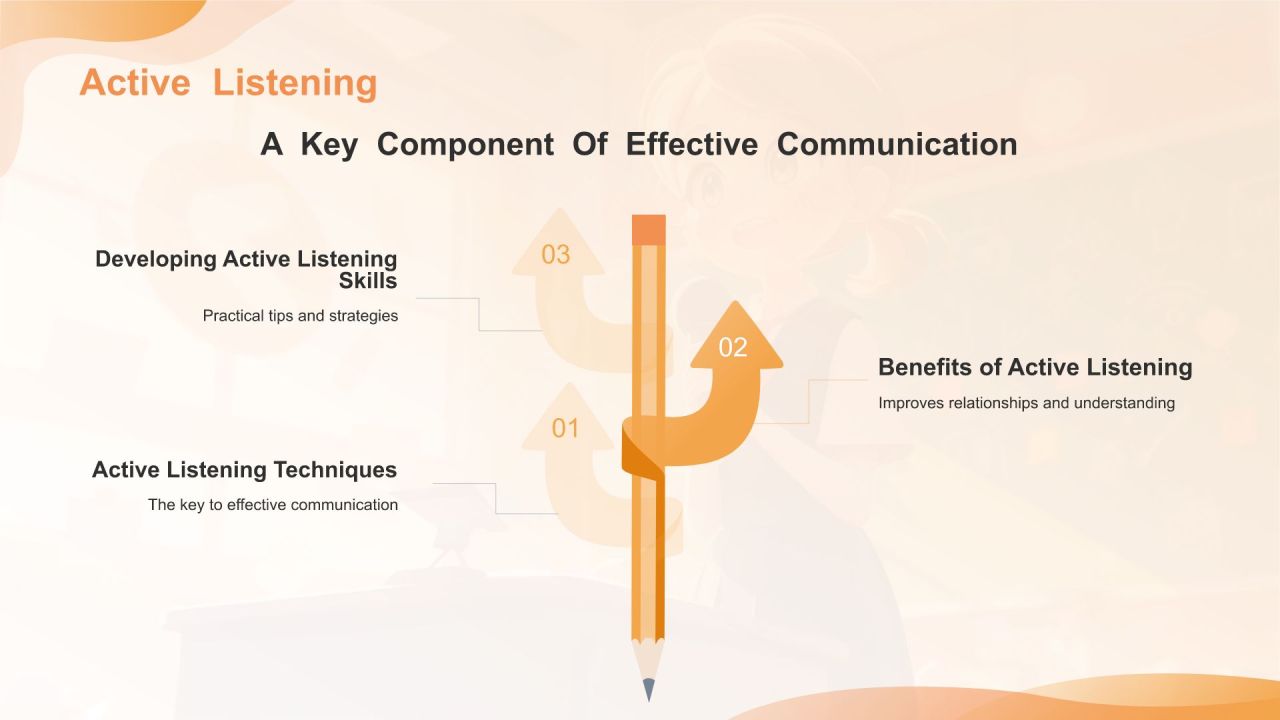 Active Listening

A Key Component Of Effective Communication

Developing Active Listening Skills

Practical tips and strategies

03

02

Benefits of Active Listening

Improves relationships and understanding

01

Active Listening Techniques

The key to effective communication